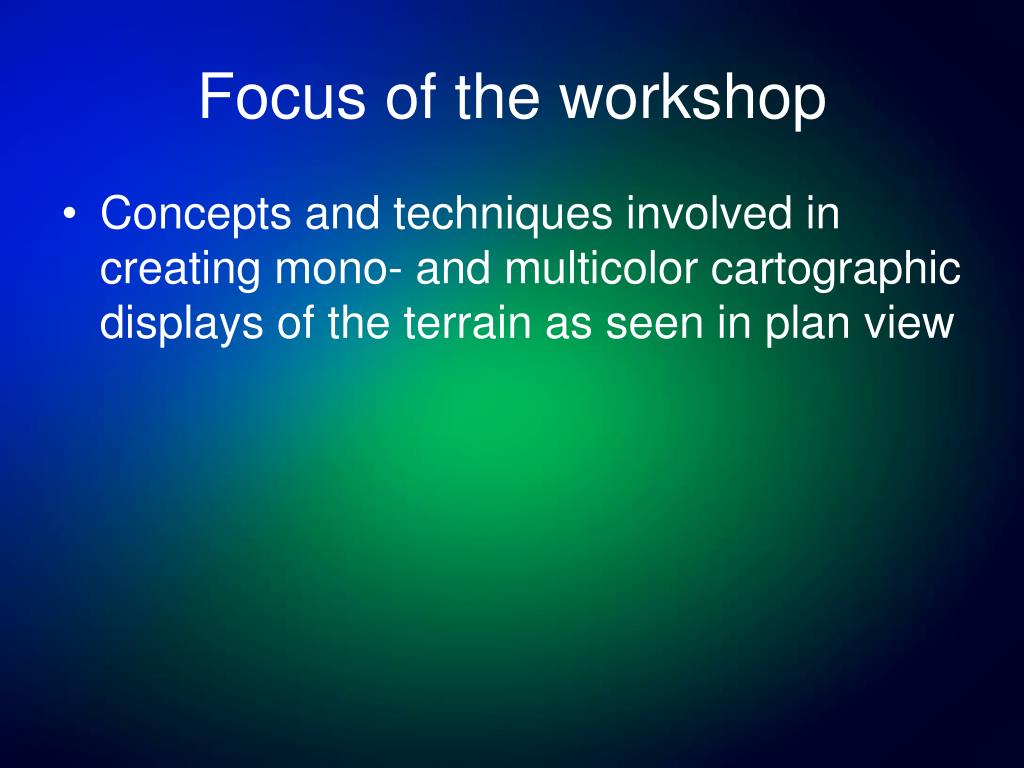 Focus of the workshop

• Concepts and techniques involved in creating mono- and multicolor cartographic displays of the terrain as seen in plan view